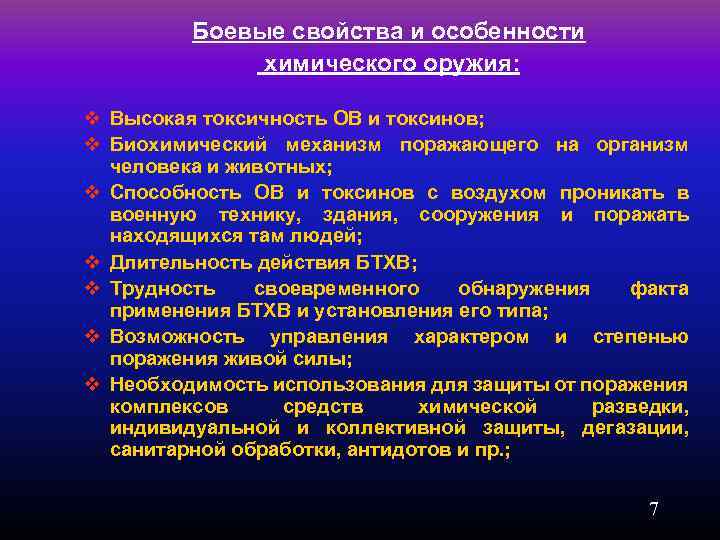 Боевые свойства и особенности химического оружия:

❖ Высокая токсичность ОВ и токсинов;
❖ Биохимический механизм поражающего на организм человека и животных;
❖ Способность ОВ и токсинов с воздухом проникать в военную технику, здания, сооружения и поражать находящихся там людей;
❖ Длительность действия БТХВ;
❖ Трудность своевременного обнаружения факта применения БТХВ и установления его типа;
❖ Возможность управления характером и степенью поражения живой силы;
❖ Необходимость использования для защиты от поражения комплексов средств химической разведки, индивидуальной и коллективной защиты, дегазации, санитарной обработки, антидотов и пр.;

7